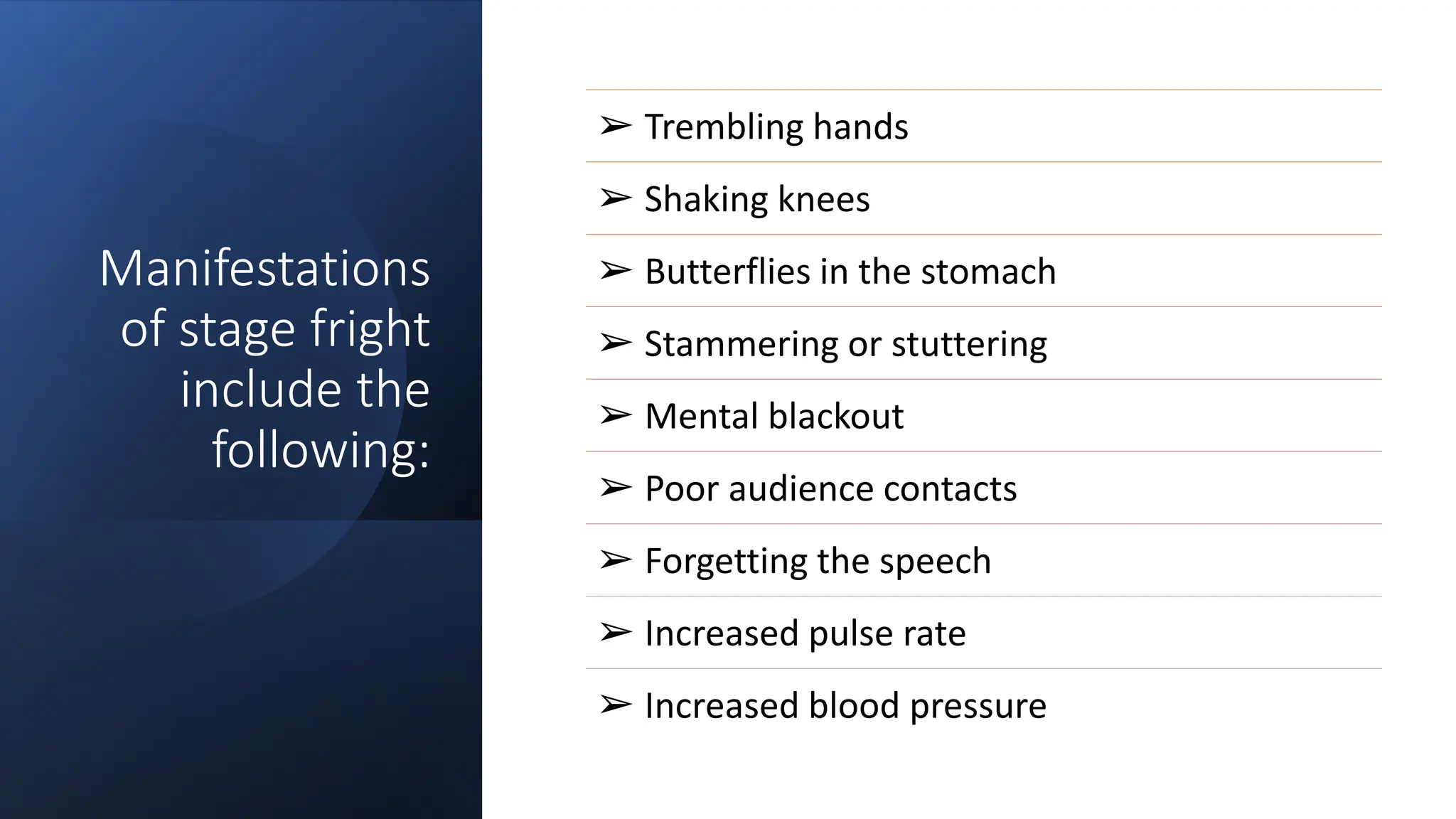 Manifestations of stage fright include the following:

➢ Trembling hands

➢ Shaking knees

➢ Butterflies in the stomach

➢ Stammering or stuttering

➢ Mental blackout

➢ Poor audience contacts

➢ Forgetting the speech

➢ Increased pulse rate

➢ Increased blood pressure